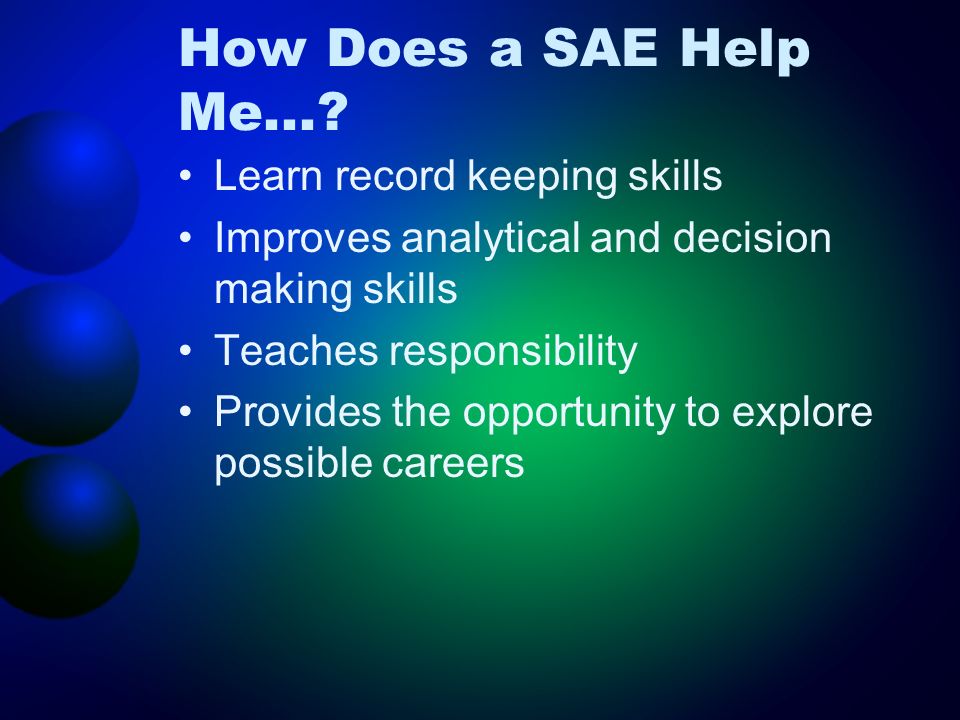 How Does a SAE Help Me…?

• Learn record keeping skills
• Improves analytical and decision making skills
• Teaches responsibility
• Provides the opportunity to explore possible careers